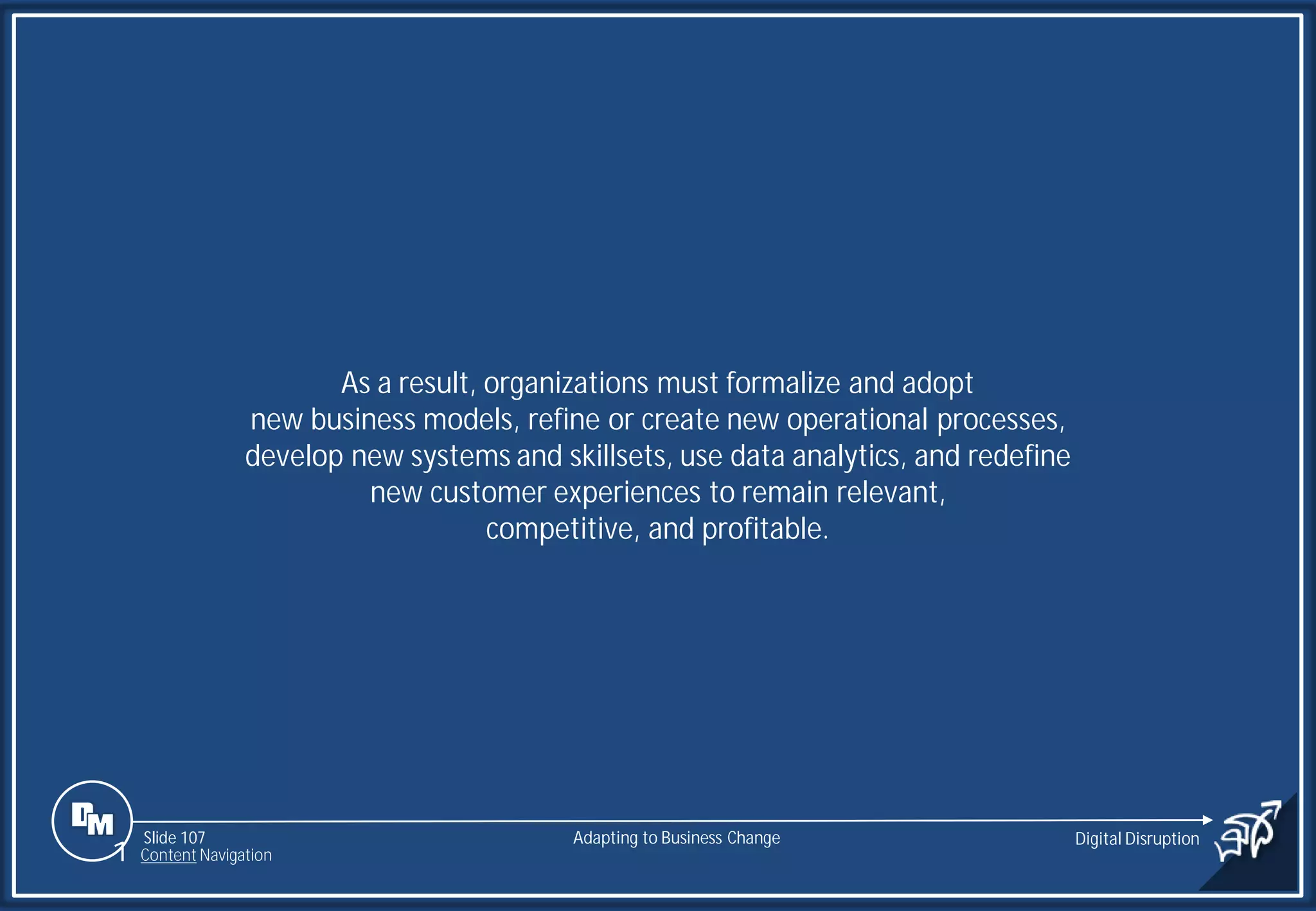 As a result, organizations must formalize and adopt new business models, refine or create new operational processes, develop new systems and skillsets, use data analytics, and redefine new customer experiences to remain relevant, competitive, and profitable.

DM

Slide 107
Content Navigation

Adapting to Business Change

Digital Disruption